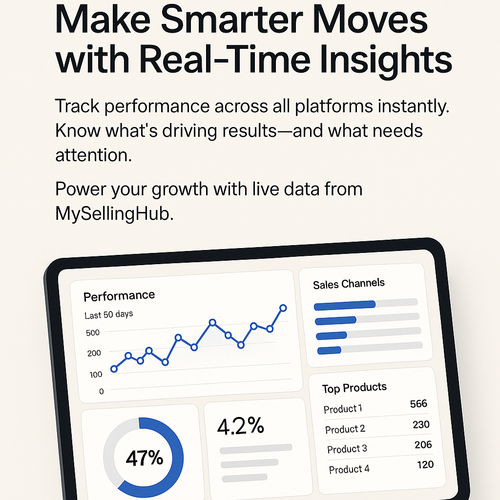 Make Smarter Moves with Real-Time Insights

Track performance across all platforms instantly. Know what's driving results—and what needs attention.

Power your growth with live data from MySellingHub.

Performance

Last 50 days

500

200

100

0

Sales Channels

Top Products

| Product 1 | 566 |
|---|---|
| Product 2 | 230 |
| Product 3 | 206 |
| Product 4 | 120 |

47%

4.2%